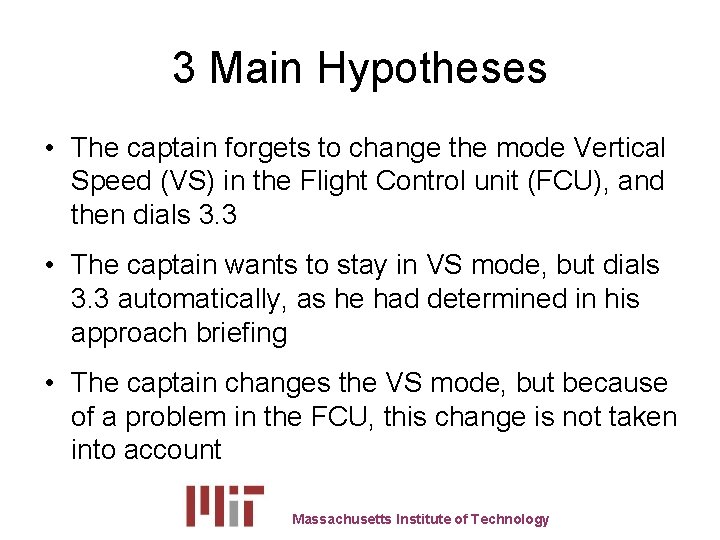 3 Main Hypotheses

• The captain forgets to change the mode Vertical Speed (VS) in the Flight Control unit (FCU), and then dials 3.3

• The captain wants to stay in VS mode, but dials 3.3 automatically, as he had determined in his approach briefing

• The captain changes the VS mode, but because of a problem in the FCU, this change is not taken into account

MIT Massachusetts Institute of Technology